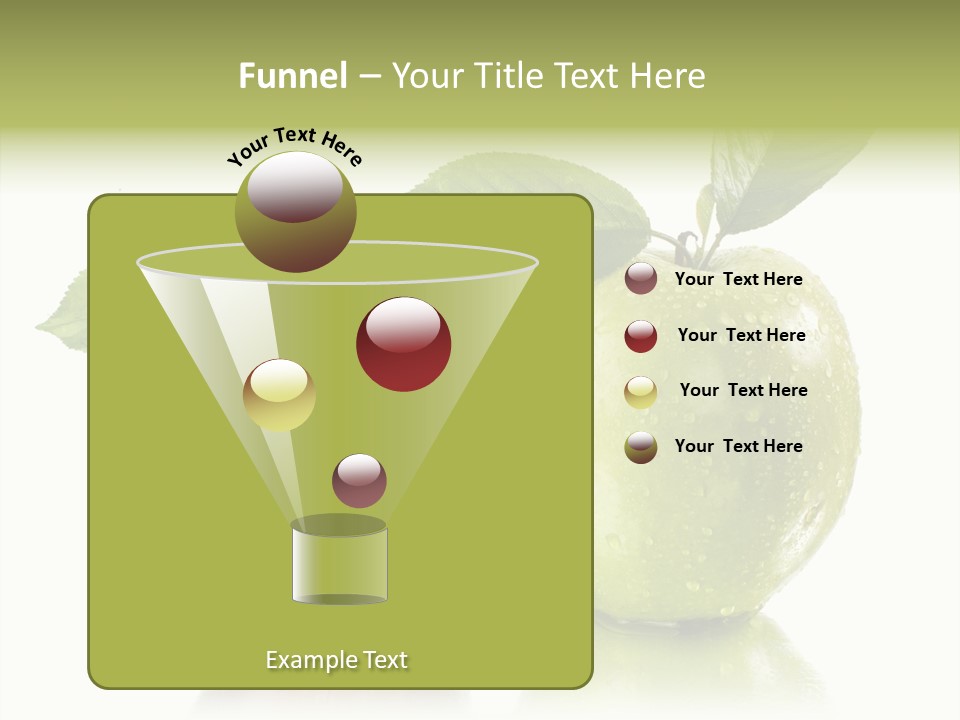 Funnel – Your Title Text Here

Your Text Here

Your Text Here

Your Text Here

Your Text Here

Your Text Here

Example Text